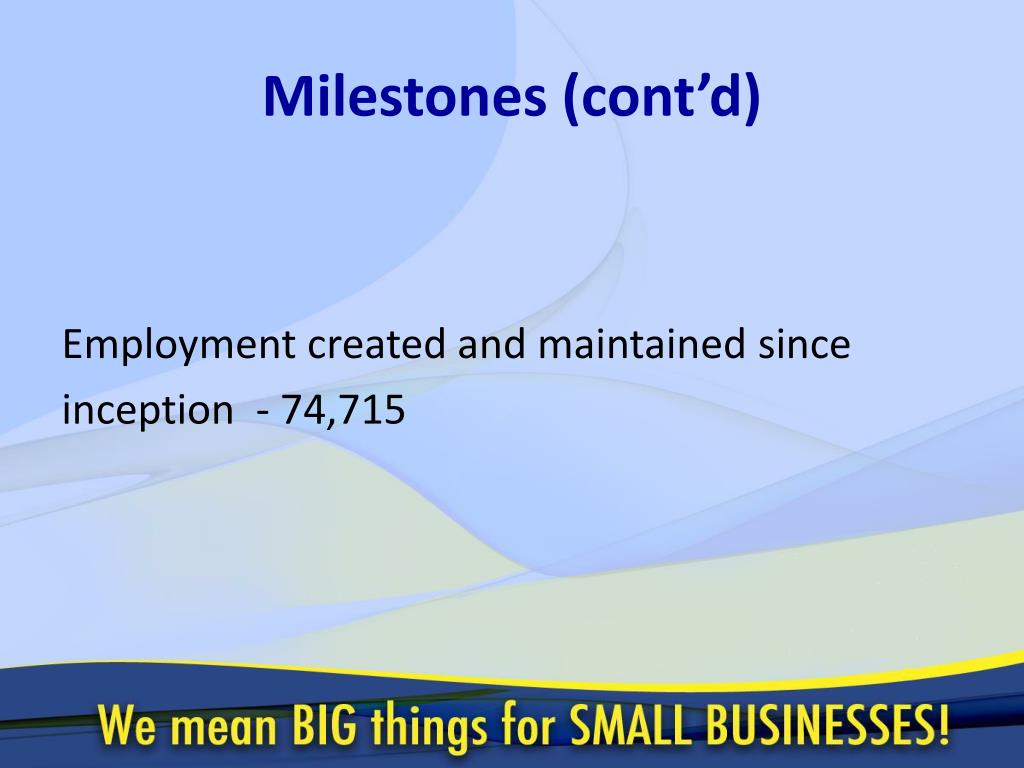 Milestones (cont’d)

Employment created and maintained since inception - 74,715

We mean BIG things for SMALL BUSINESSES!